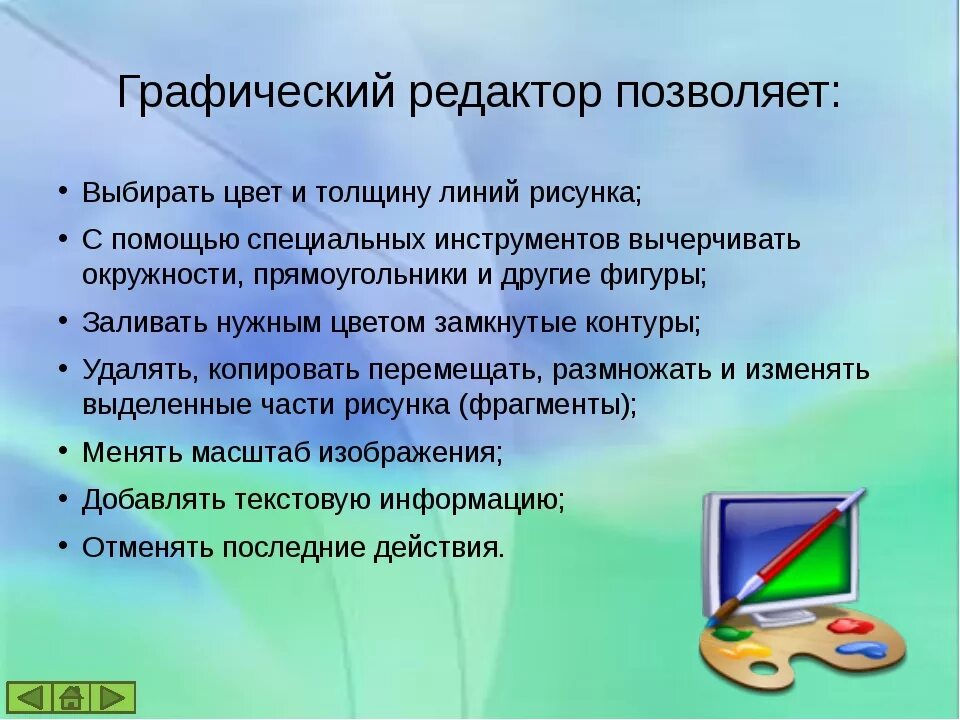 Графический редактор позволяет:

• Выбирать цвет и толщину линий рисунка;
• С помощью специальных инструментов вычерчивать окружности, прямоугольники и другие фигуры;
• Заливать нужным цветом замкнутые контуры;
• Удалять, копировать перемещать, размножать и изменять выделенные части рисунка (фрагменты);
• Менять масштаб изображения;
• Добавлять текстовую информацию;
• Отменять последние действия.